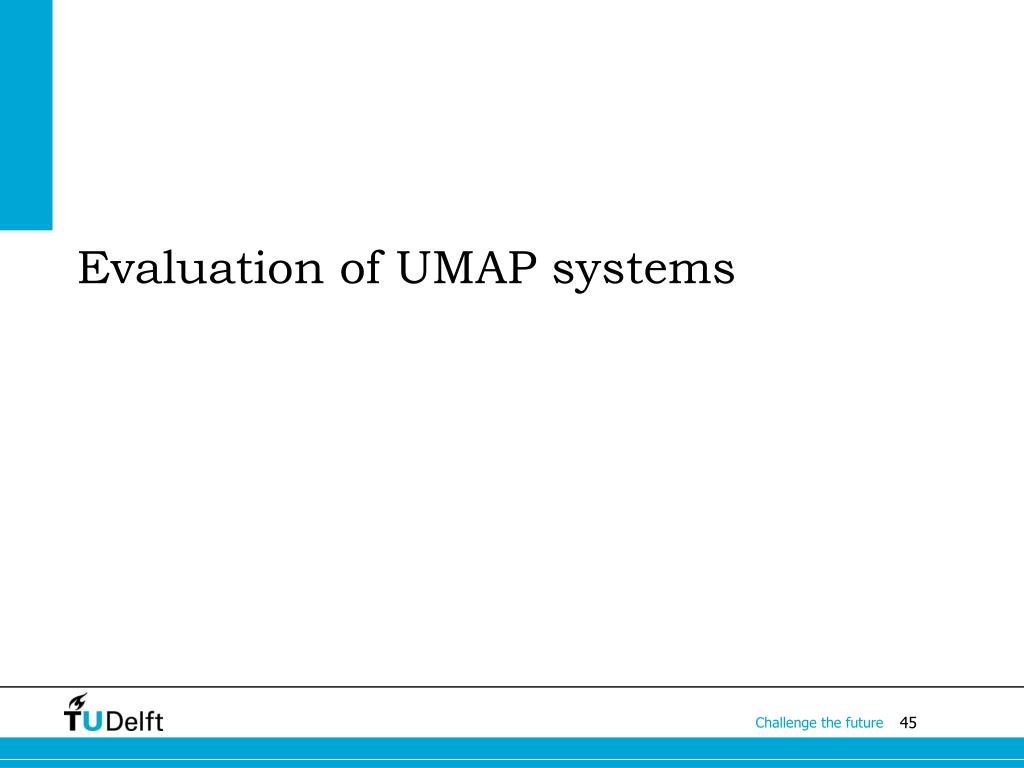 Evaluation of UMAP systems

TUDelft

Challenge the future 45